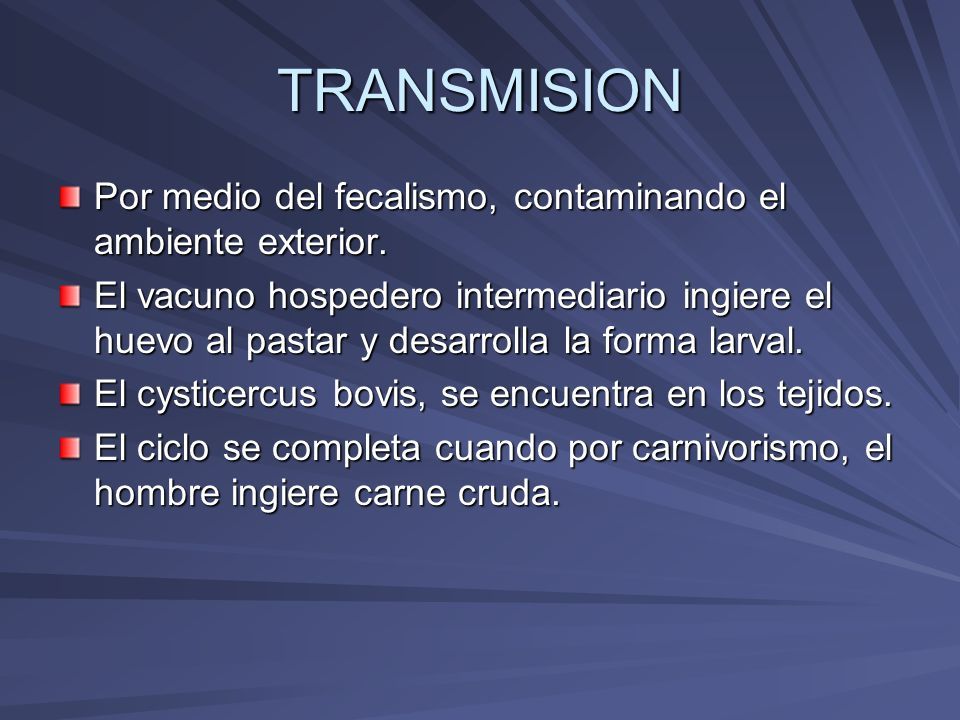 TRANSMISION

Por medio del fecalismo, contaminando el ambiente exterior.

El vacuno hospedero intermediario ingiere el huevo al pastar y desarrolla la forma larval.

El cysticercus bovis, se encuentra en los tejidos.

El ciclo se completa cuando por carnivorismo, el hombre ingiere carne cruda.